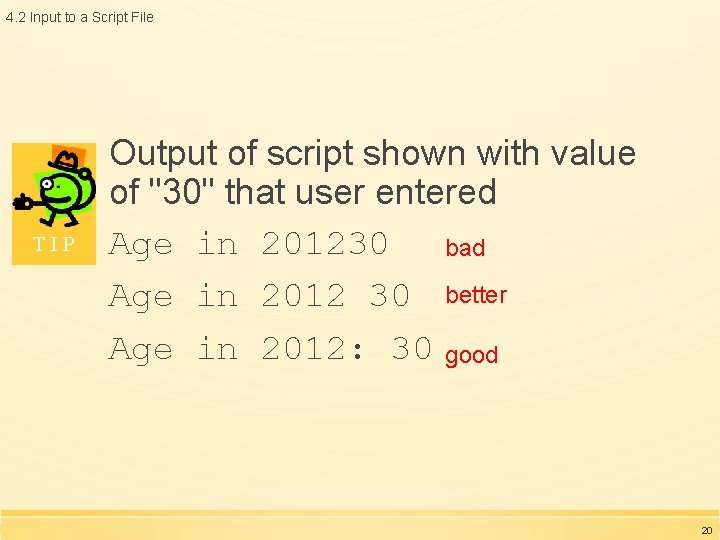 4.2 Input to a Script File

TIP

Output of script shown with value of "30" that user entered

Age in 201230 bad

Age in 2012 30 better

Age in 2012: 30 good

20